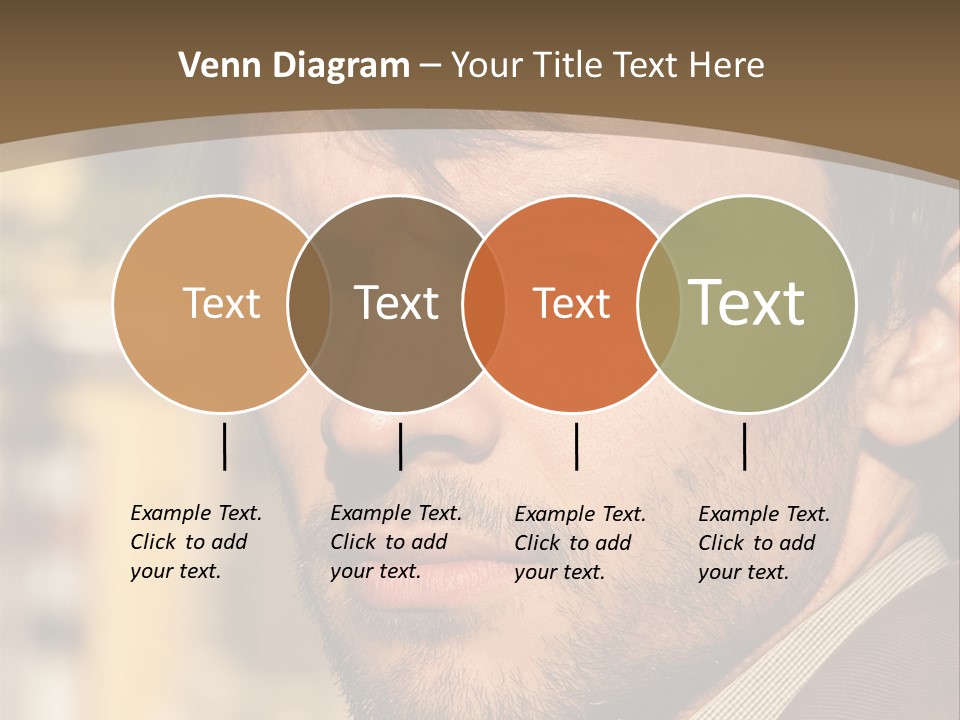 Venn Diagram – Your Title Text Here

Text

Text

Text

Text

Example Text. Click to add your text.

Example Text. Click to add your text.

Example Text. Click to add your text.

Example Text. Click to add your text.